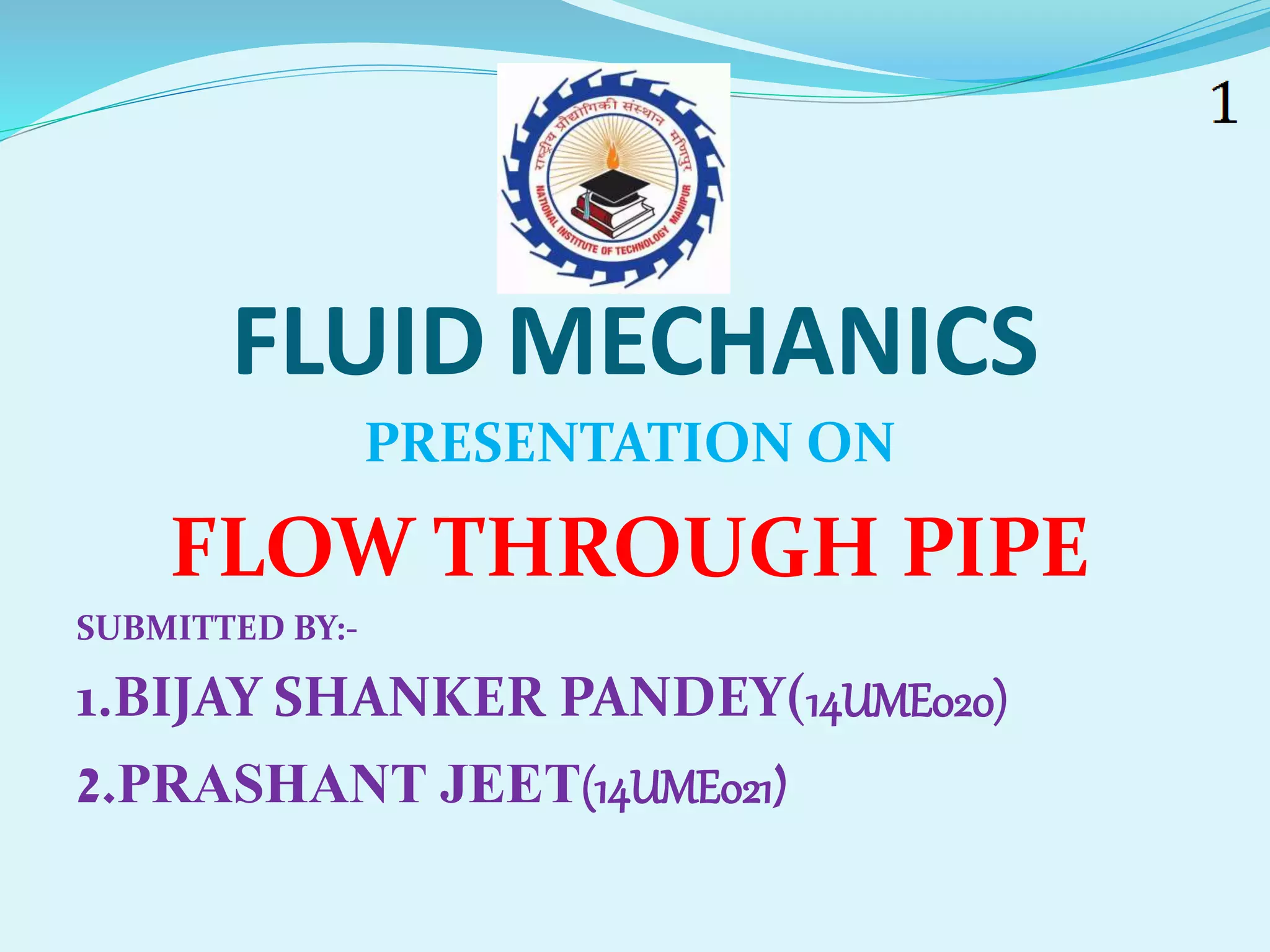 1

राष्ट्रीय प्रौद्योगिकी संस्थान मणिपुर

NATIONAL INSTITUTE OF TECHNOLOGY MANIPUR

FLUID MECHANICS

PRESENTATION ON

FLOW THROUGH PIPE

SUBMITTED BY:-

1.BIJAY SHANKER PANDEY(14UME020)

2.PRASHANT JEET(14UME021)